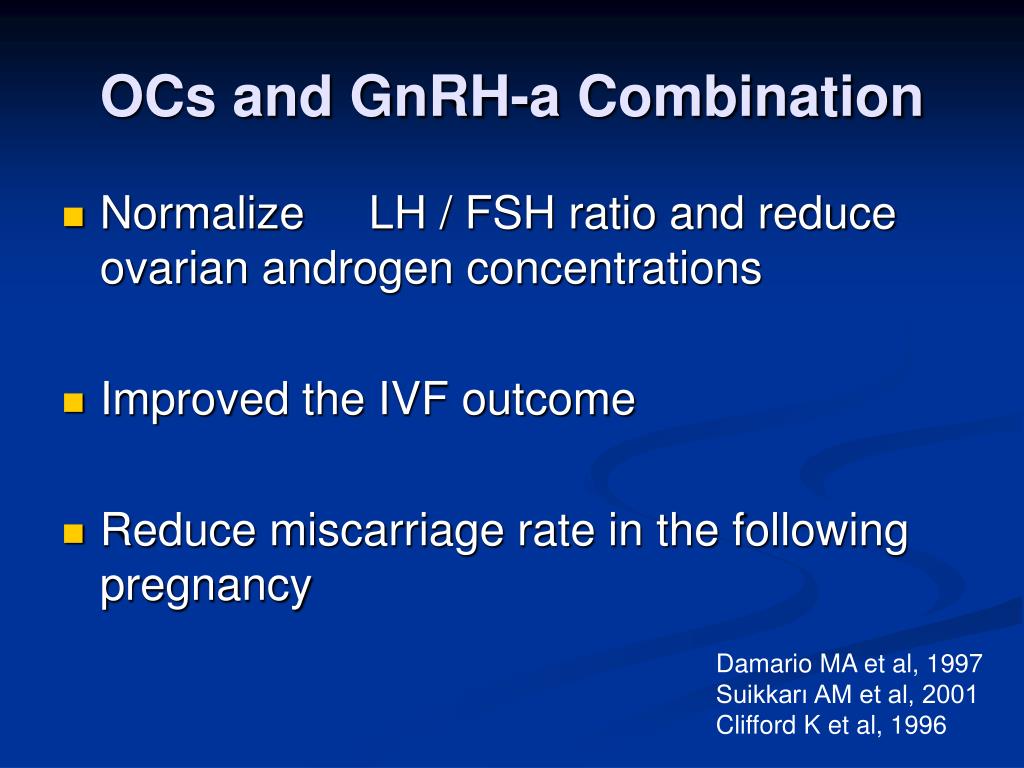 OCs and GnRH-a Combination

Normalize LH / FSH ratio and reduce ovarian androgen concentrations

Improved the IVF outcome

Reduce miscarriage rate in the following pregnancy

Damario MA et al, 1997
Suikkarı AM et al, 2001
Clifford K et al, 1996